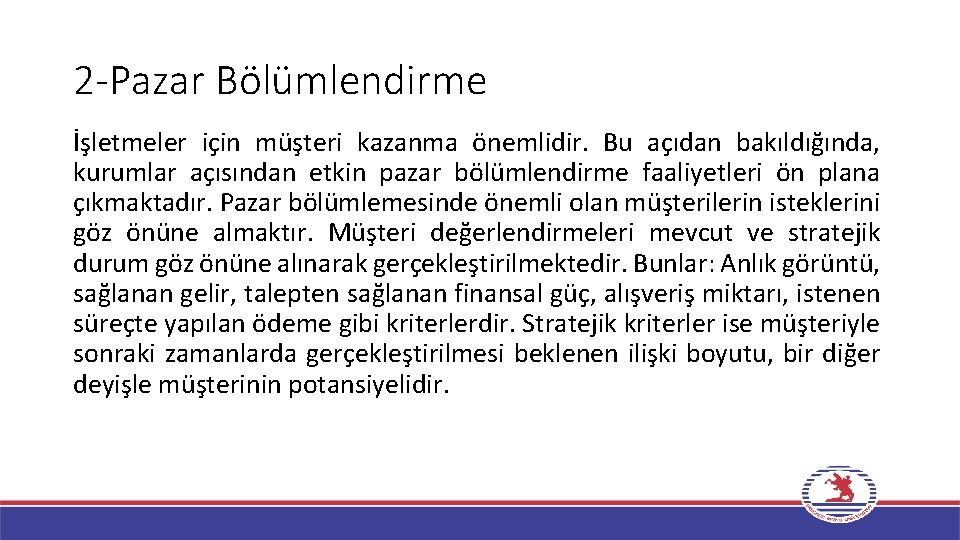 2-Pazar Bölümlendirme

İşletmeler için müşteri kazanma önemlidir. Bu açıdan bakıldığında, kurumlar açısından etkin pazar bölümlendirme faaliyetleri ön plana çıkmaktadır. Pazar bölümlemesinde önemli olan müşterilerin isteklerini göz önüne almaktır. Müşteri değerlendirmeleri mevcut ve stratejik durum göz önüne alınarak gerçekleştirilmektedir. Bunlar: Anlık görüntü, sağlanan gelir, talepten sağlanan finansal güç, alışveriş miktarı, istenen süreçte yapılan ödeme gibi kriterlerdir. Stratejik kriterler ise müşteriyle sonraki zamanlarda gerçekleştirilmesi beklenen ilişki boyutu, bir diğer deyişle müşterinin potansiyelidir.